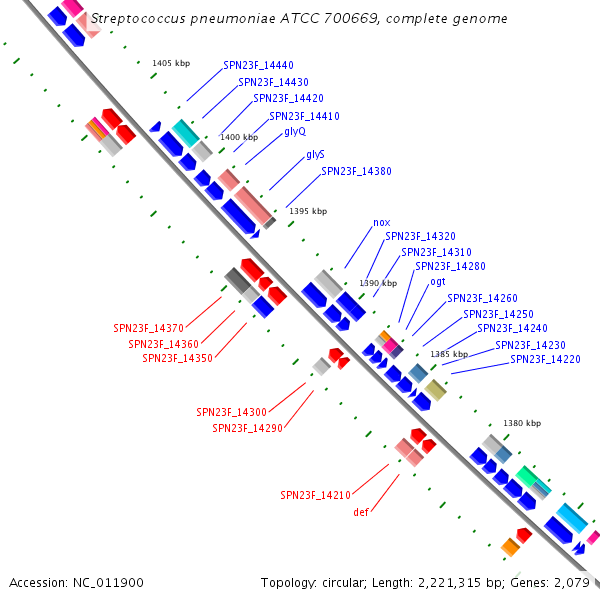 Streptococcus pneumoniae ATCC 700669, complete genome

1405 kbp
SPN23F_14440
SPN23F_14430
SPN23F_14420
SPN23F_14410
1400 kbp
glyQ
glyS
SPN23F_14380
1395 kbp
nox
SPN23F_14320
SPN23F_14310
SPN23F_14280
1390 kbp
ogt
SPN23F_14260
SPN23F_14250
SPN23F_14240
SPN23F_14230
1385 kbp
SPN23F_14220
SPN23F_14370
SPN23F_14360
SPN23F_14350
SPN23F_14300
SPN23F_14290
1380 kbp
SPN23F_14210
def

Accession: NC_011900
Topology: circular; Length: 2,221,315 bp; Genes: 2,079